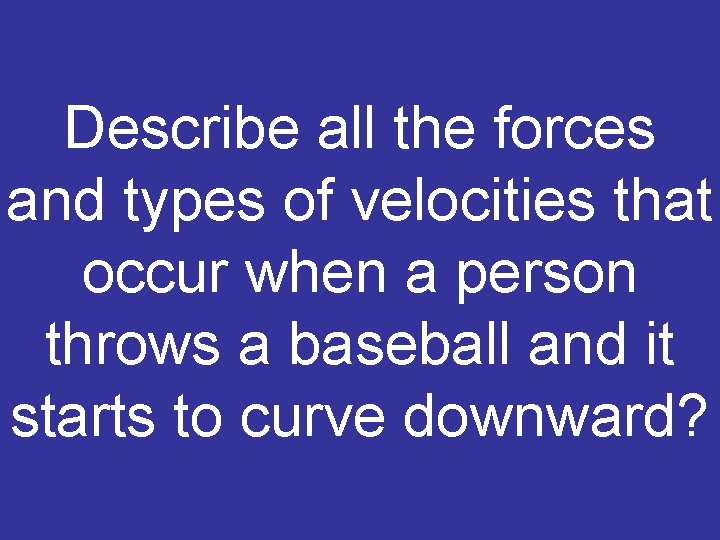 Describe all the forces and types of velocities that occur when a person throws a baseball and it starts to curve downward?